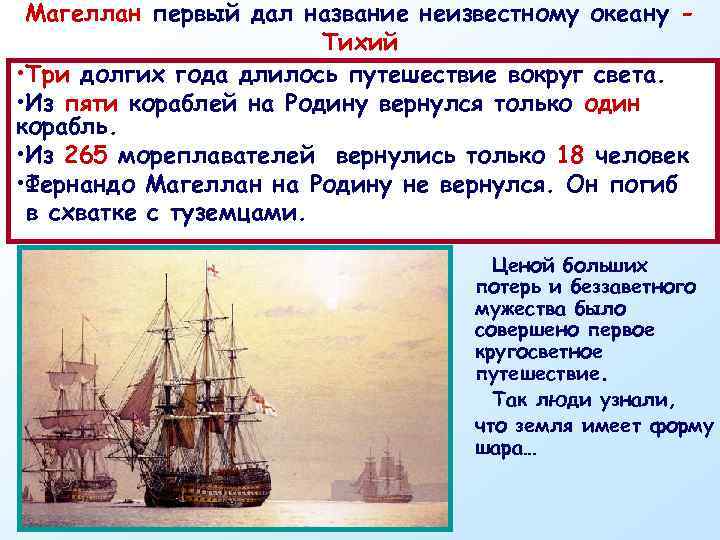 Магеллан первый дал название неизвестному океану - Тихий

•Три долгих года длилось путешествие вокруг света.
•Из пяти кораблей на Родину вернулся только один корабль.
•Из 265 мореплавателей вернулись только 18 человек
•Фернандо Магеллан на Родину не вернулся. Он погиб в схватке с туземцами.

Ценой больших потерь и беззаветного мужества было совершено первое кругосветное путешествие.

Так люди узнали, что земля имеет форму шара…